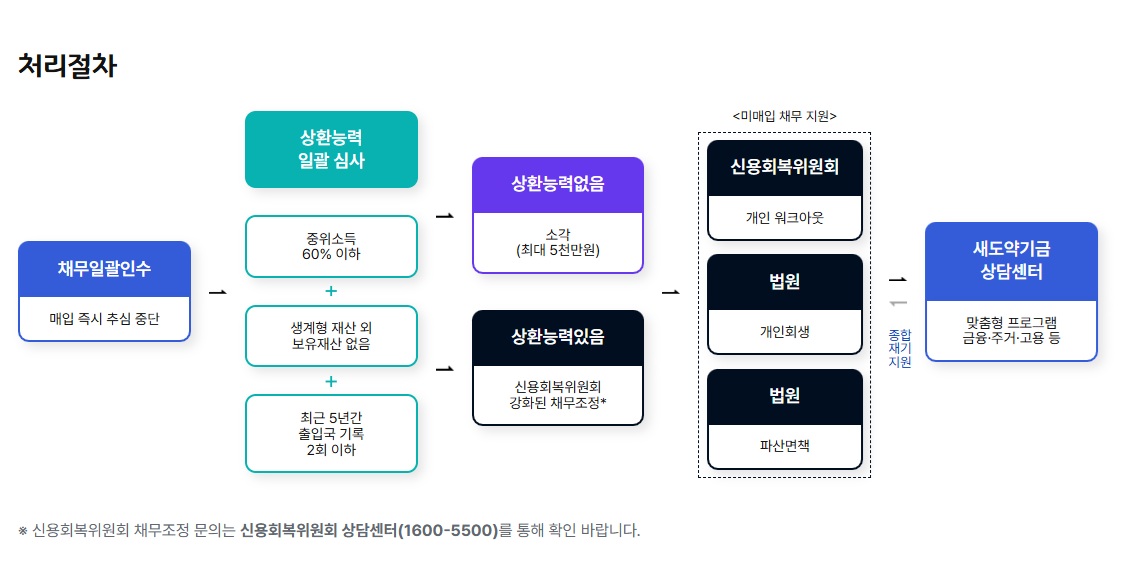 처리절차

채무일괄인수

매입 즉시 추심 중단

상환능력
일괄 심사

중위소득
60% 이하

+

생계형 재산 외
보유재산 없음

+

최근 5년간
출입국 기록
2회 이하

상환능력없음

소각
(최대 5천만원)

상환능력있음

신용회복위원회
강화된 채무조정*

<미매입 채무 지원>

신용회복위원회

개인 워크아웃

법원

개인회생

법원

파산면책

종합
재기
지원

새도약기금
상담센터

맞춤형 프로그램
금융·주거·고용 등

※ 신용회복위원회 채무조정 문의는 신용회복위원회 상담센터(1600-5500)를 통해 확인 바랍니다.